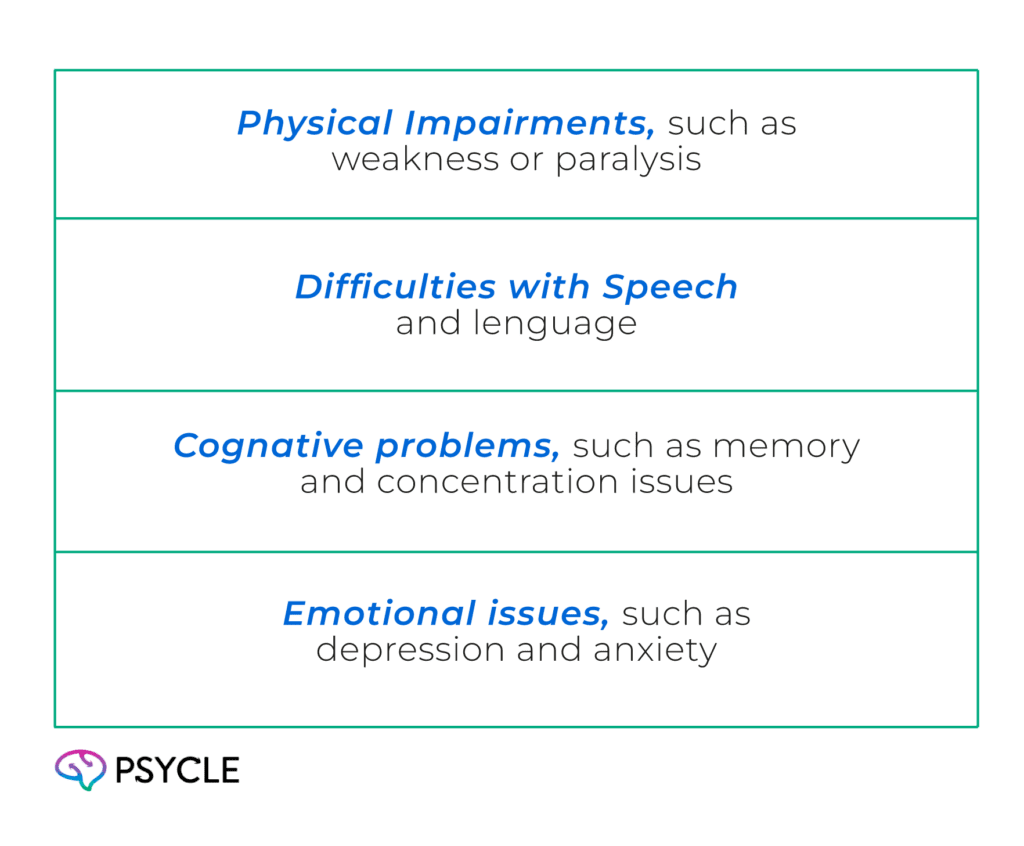 Physical Impairments, such as weakness or paralysis

Difficulties with Speech and lenguage

Cognative problems, such as memory and concentration issues

Emotional issues, such as depression and anxiety

PSYCLE